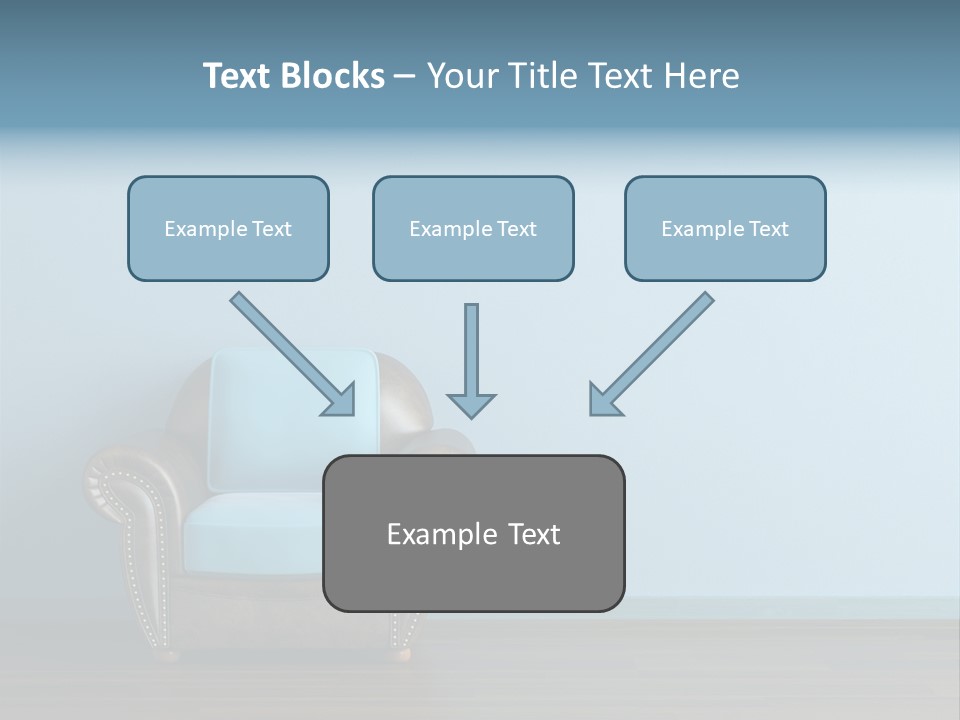 Text Blocks – Your Title Text Here

Example Text

Example Text

Example Text

Example Text